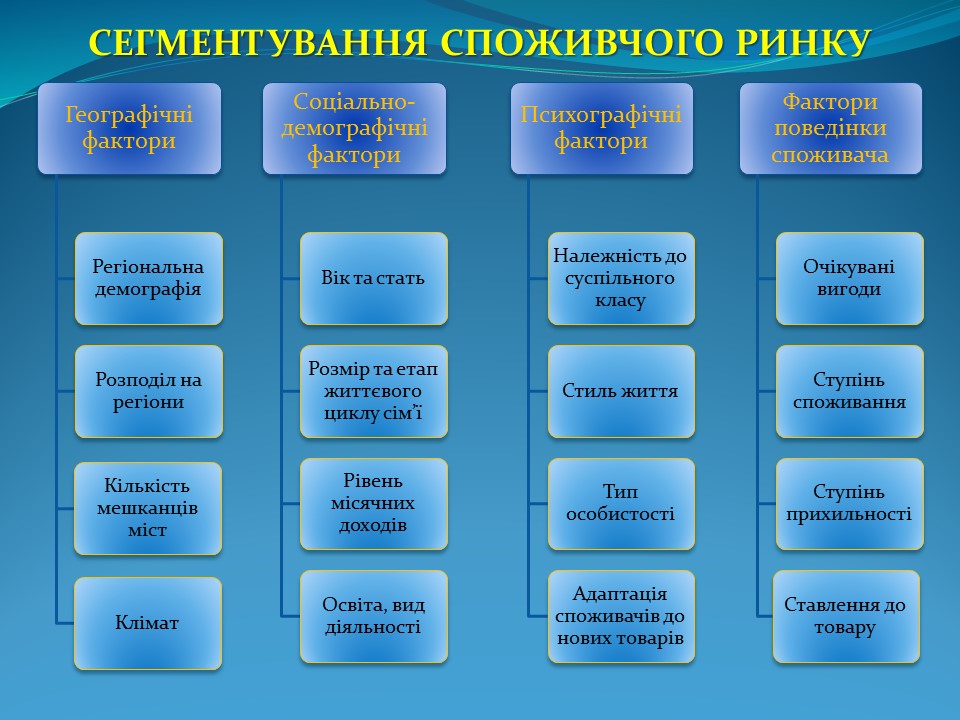 СЕГМЕНТУВАННЯ СПОЖИВЧОГО РИНКУ

Географічні фактори

Регіональна демографія

Розподіл на регіони

Кількість мешканців міст

Клімат

Соціально-демографічні фактори

Вік та стать

Розмір та етап життєвого циклу сім'ї

Рівень місячних доходів

Освіта, вид діяльності

Психографічні фактори

Належність до суспільного класу

Стиль життя

Тип особистості

Адаптація споживачів до нових товарів

Фактори поведінки споживача

Очікувані вигоди

Ступінь споживання

Ступінь прихильності

Ставлення до товару